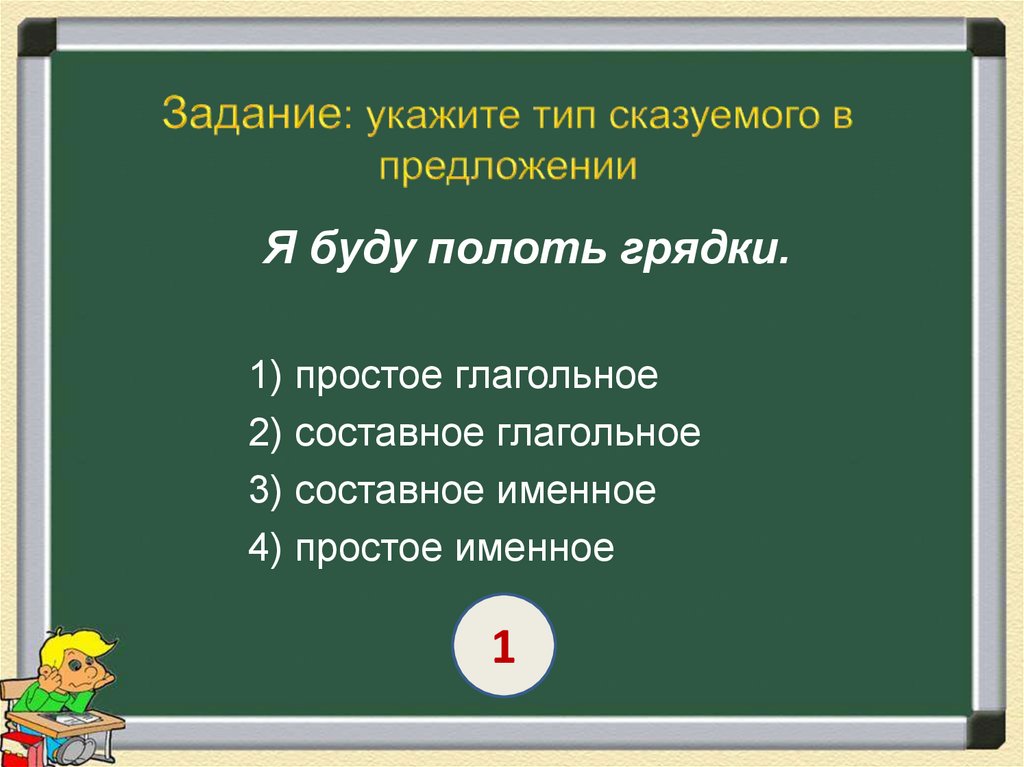 Задание: укажите тип сказуемого в предложении

Я буду полоть грядки.

1) простое глагольное
2) составное глагольное
3) составное именное
4) простое именное

1